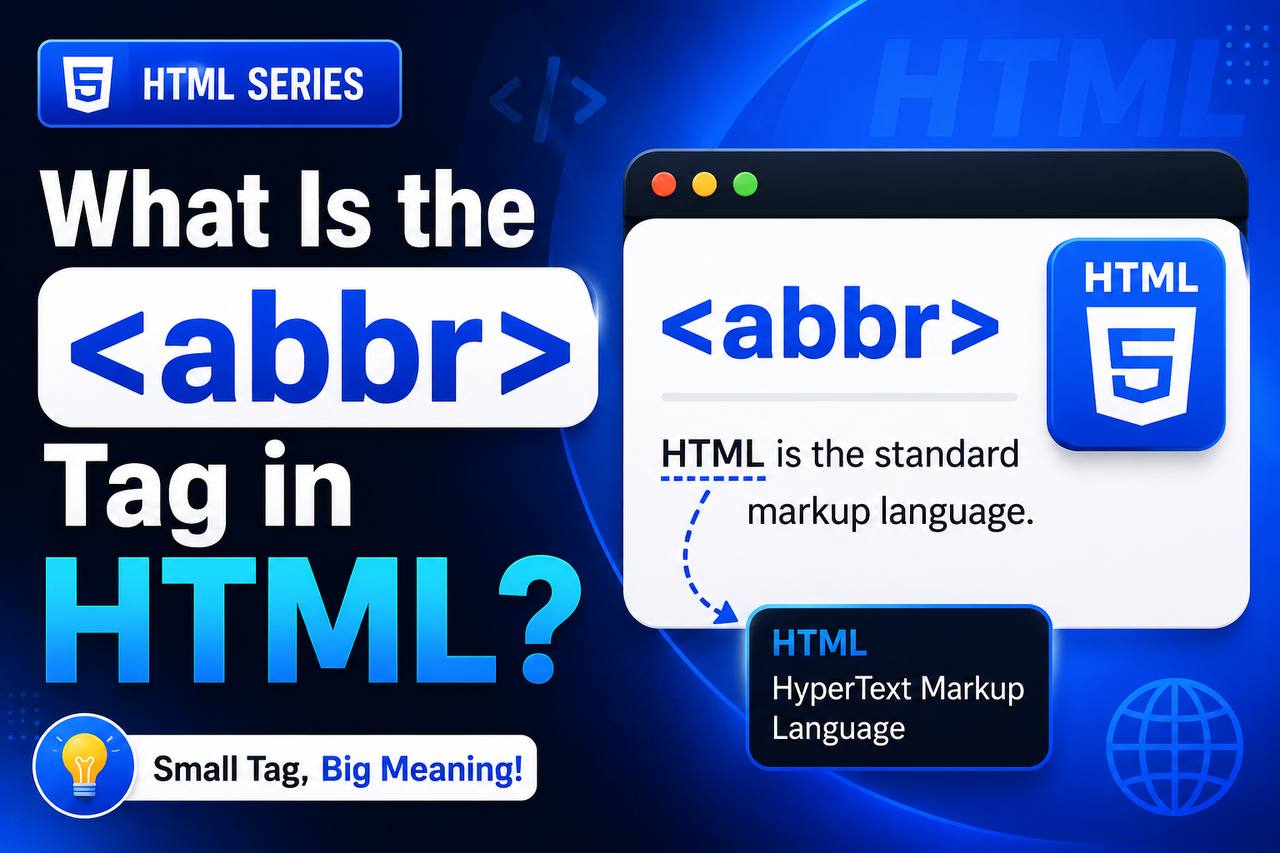 5 HTML SERIES

</>

HTML

What Is the <abbr> Tag in HTML?

Small Tag, Big Meaning!

<abbr>

HTML 5

HTML is the standard markup language.

HTML
HyperText Markup Language